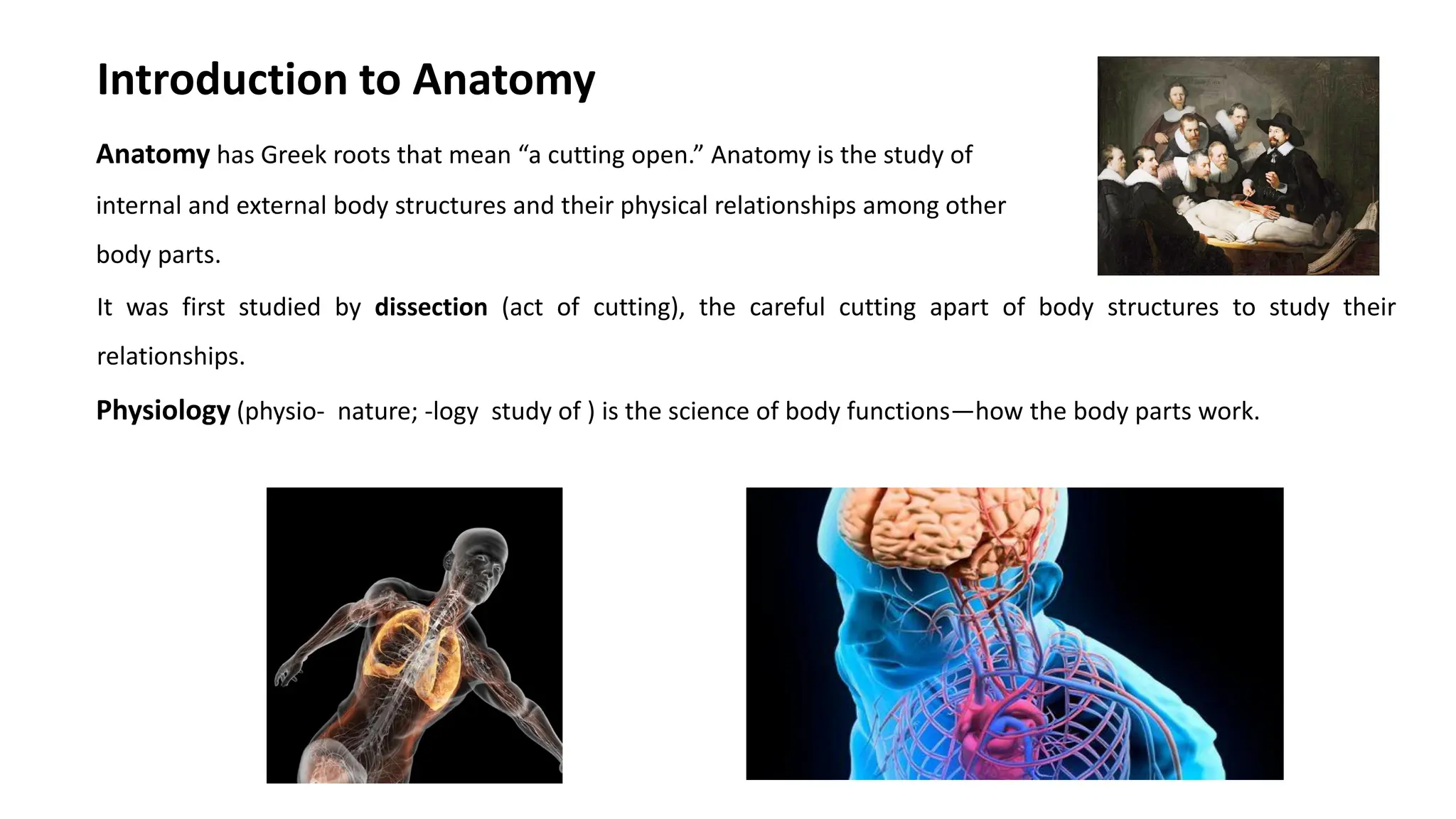 Introduction to Anatomy

Anatomy has Greek roots that mean “a cutting open.” Anatomy is the study of internal and external body structures and their physical relationships among other body parts.

It was first studied by dissection (act of cutting), the careful cutting apart of body structures to study their relationships.

Physiology (physio- nature; -logy study of ) is the science of body functions—how the body parts work.